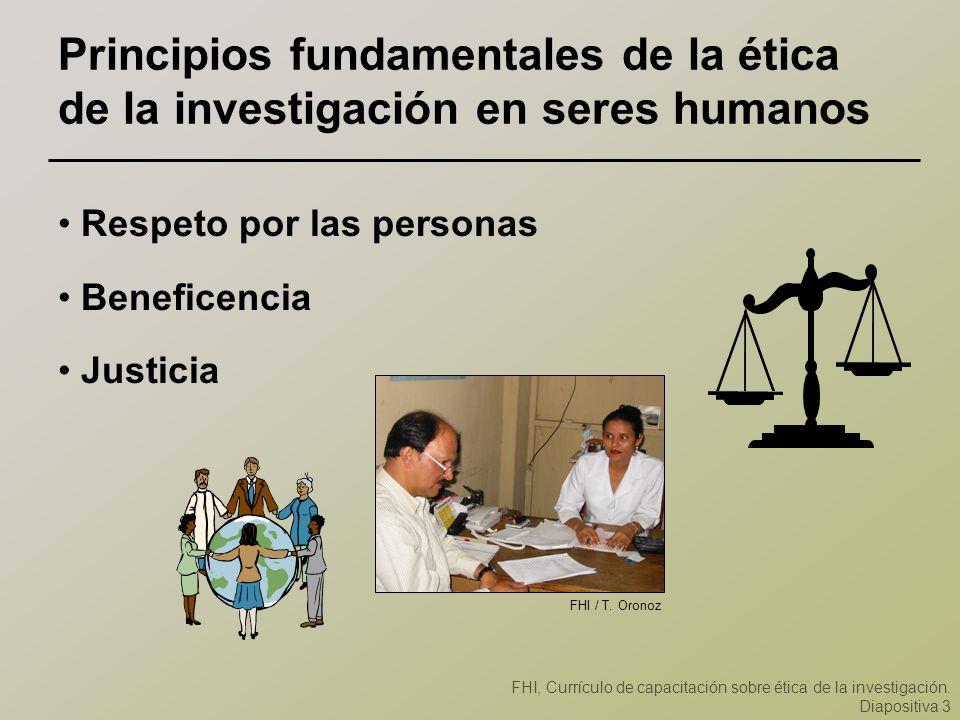 Principios fundamentales de la ética de la investigación en seres humanos

• Respeto por las personas
• Beneficencia
• Justicia

FHI / T. Oronoz

FHI, Currículo de capacitación sobre ética de la investigación.
Diapositiva 3